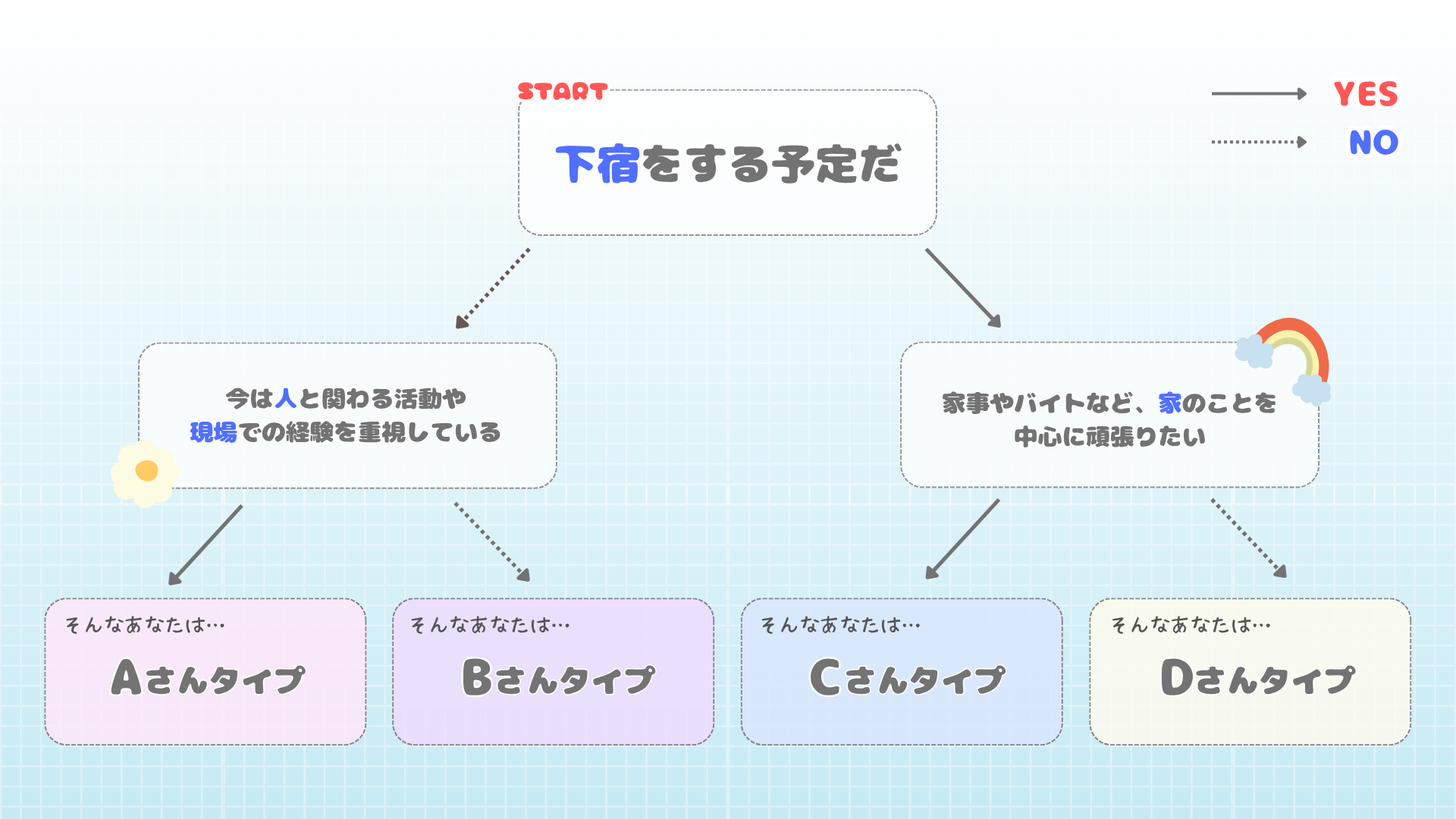 START

下宿をする予定だ

YES
NO

今は人と関わる活動や現場での経験を重視している

家事やバイトなど、家のことを中心に頑張りたい

そんなあなたは…
Aさんタイプ

そんなあなたは…
Bさんタイプ

そんなあなたは…
Cさんタイプ

そんなあなたは…
Dさんタイプ